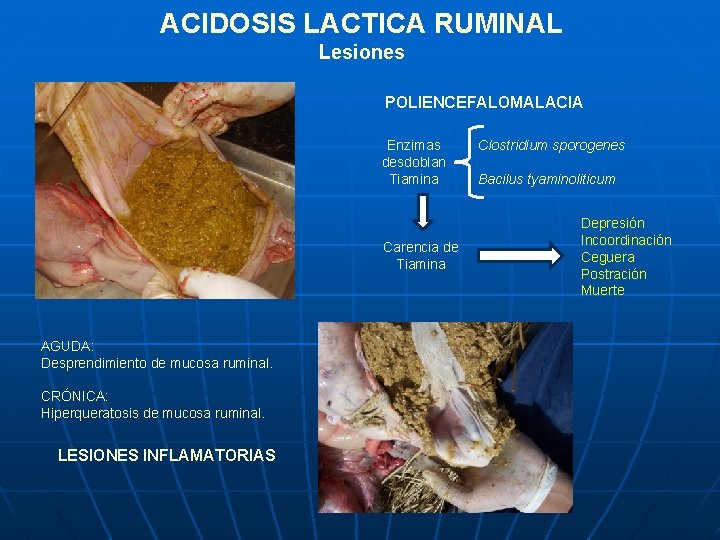 ACIDOSIS LACTICA RUMINAL
Lesiones

POLIENCEFALOMALACIA

Enzimas desdoblan Tiamina

Clostridium sporogenes

Bacilus tyaminoliticum

Carencia de Tiamina

Depresión
Incoordinación
Ceguera
Postración
Muerte

AGUDA:
Desprendimiento de mucosa ruminal.

CRÓNICA:
Hiperqueratosis de mucosa ruminal.

LESIONES INFLAMATORIAS